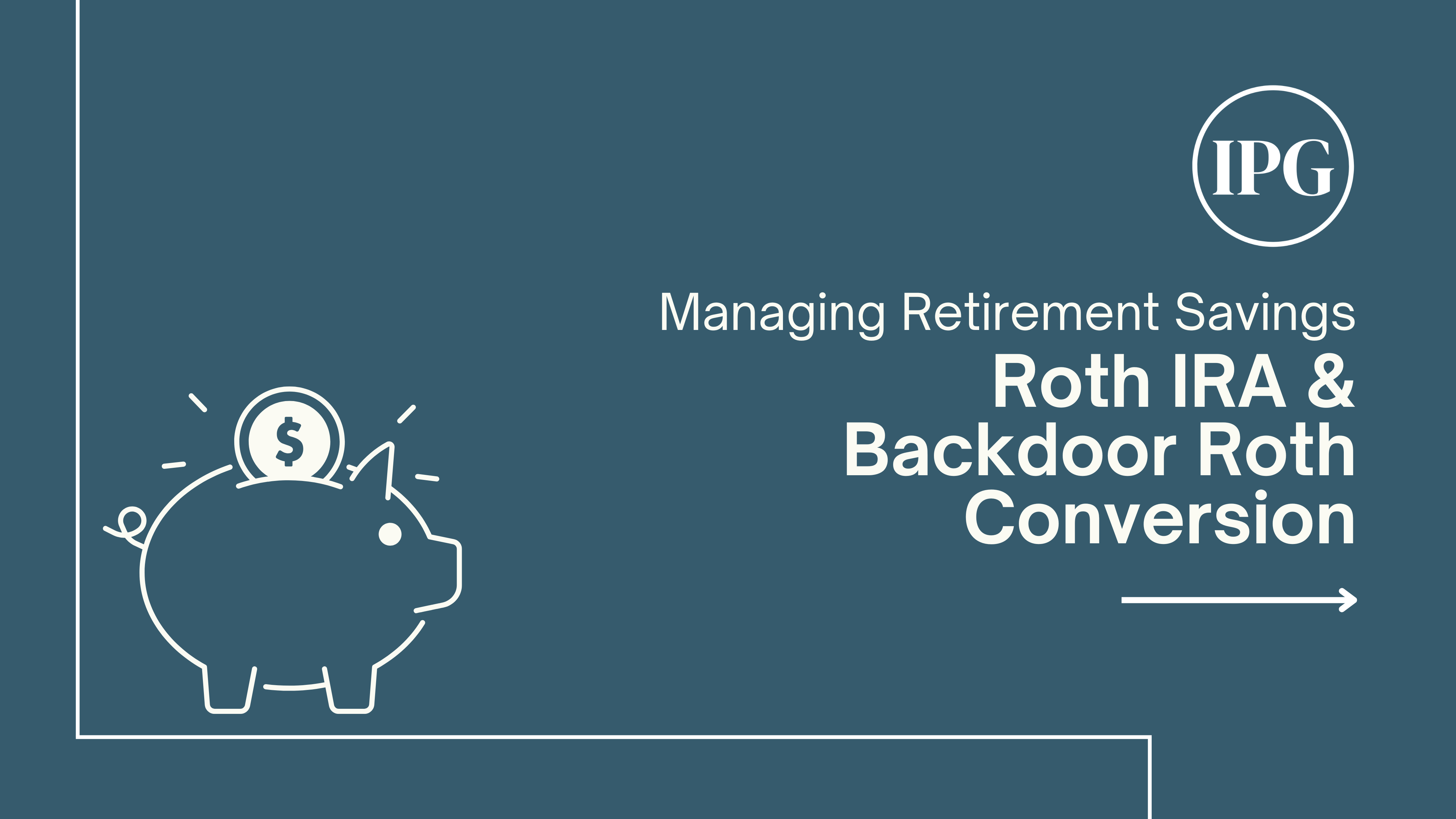 IPG

Managing Retirement Savings

Roth IRA & Backdoor Roth Conversion

$